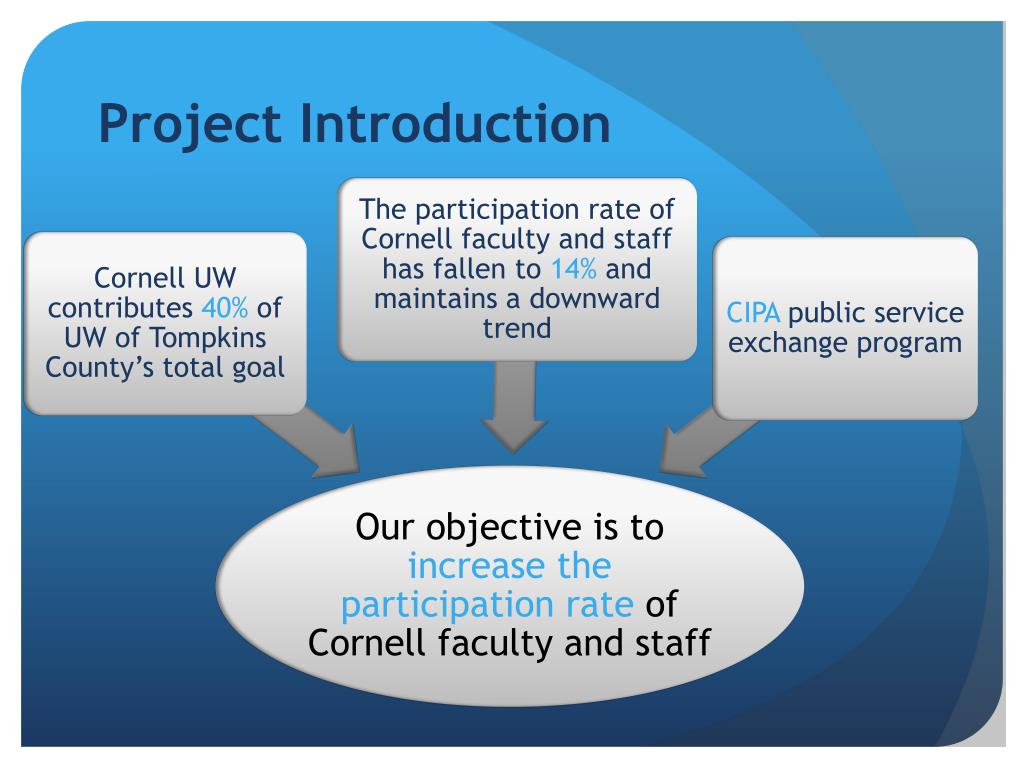 Project Introduction

Cornell UW contributes 40% of UW of Tompkins County's total goal

The participation rate of Cornell faculty and staff has fallen to 14% and maintains a downward trend

CIPA public service exchange program

Our objective is to increase the participation rate of Cornell faculty and staff